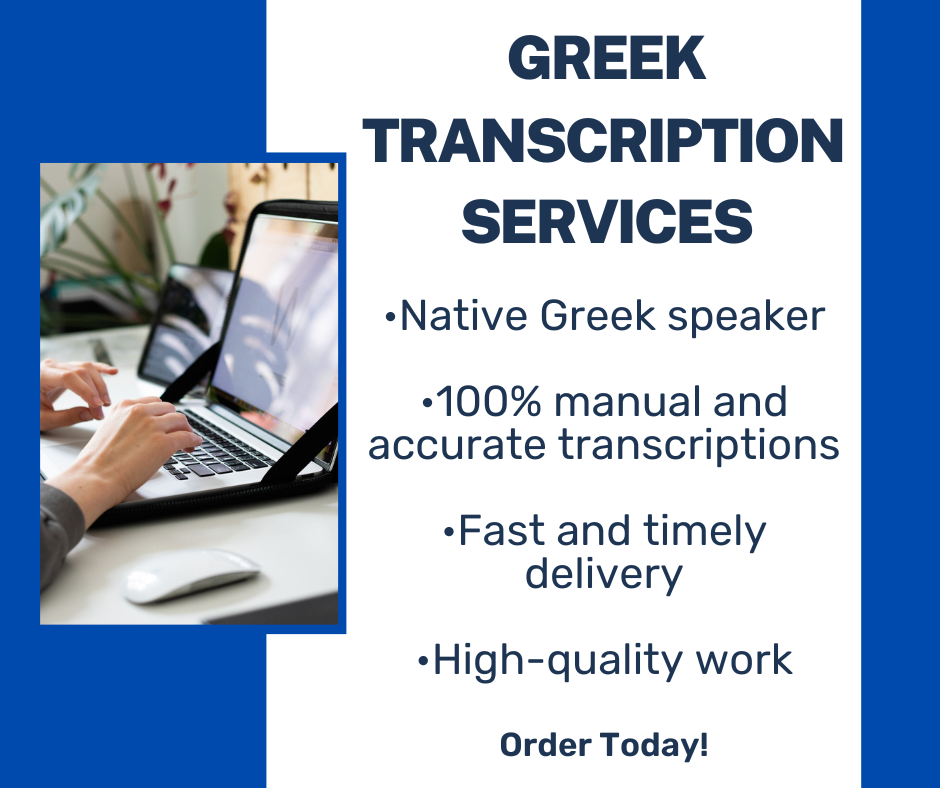 GREEK TRANSCRIPTION SERVICES

•Native Greek speaker

•100% manual and accurate transcriptions

•Fast and timely delivery

•High-quality work

Order Today!